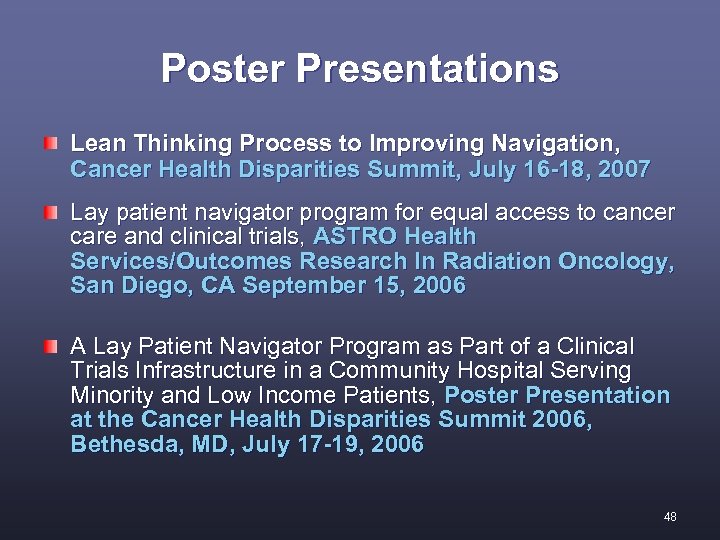 Poster Presentations

Lean Thinking Process to Improving Navigation, Cancer Health Disparities Summit, July 16-18, 2007

Lay patient navigator program for equal access to cancer care and clinical trials, ASTRO Health Services/Outcomes Research In Radiation Oncology, San Diego, CA September 15, 2006

A Lay Patient Navigator Program as Part of a Clinical Trials Infrastructure in a Community Hospital Serving Minority and Low Income Patients, Poster Presentation at the Cancer Health Disparities Summit 2006, Bethesda, MD, July 17-19, 2006

48